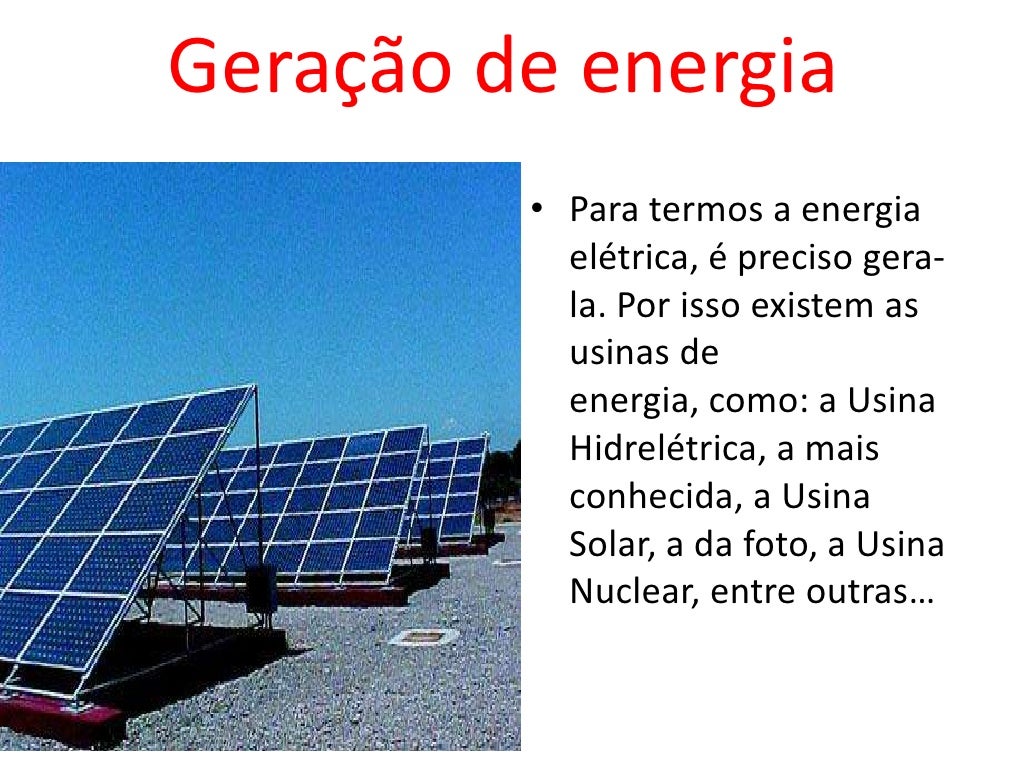 Geração de energia

• Para termos a energia elétrica, é preciso gera-la. Por isso existem as usinas de energia, como: a Usina Hidrelétrica, a mais conhecida, a Usina Solar, a da foto, a Usina Nuclear, entre outras…